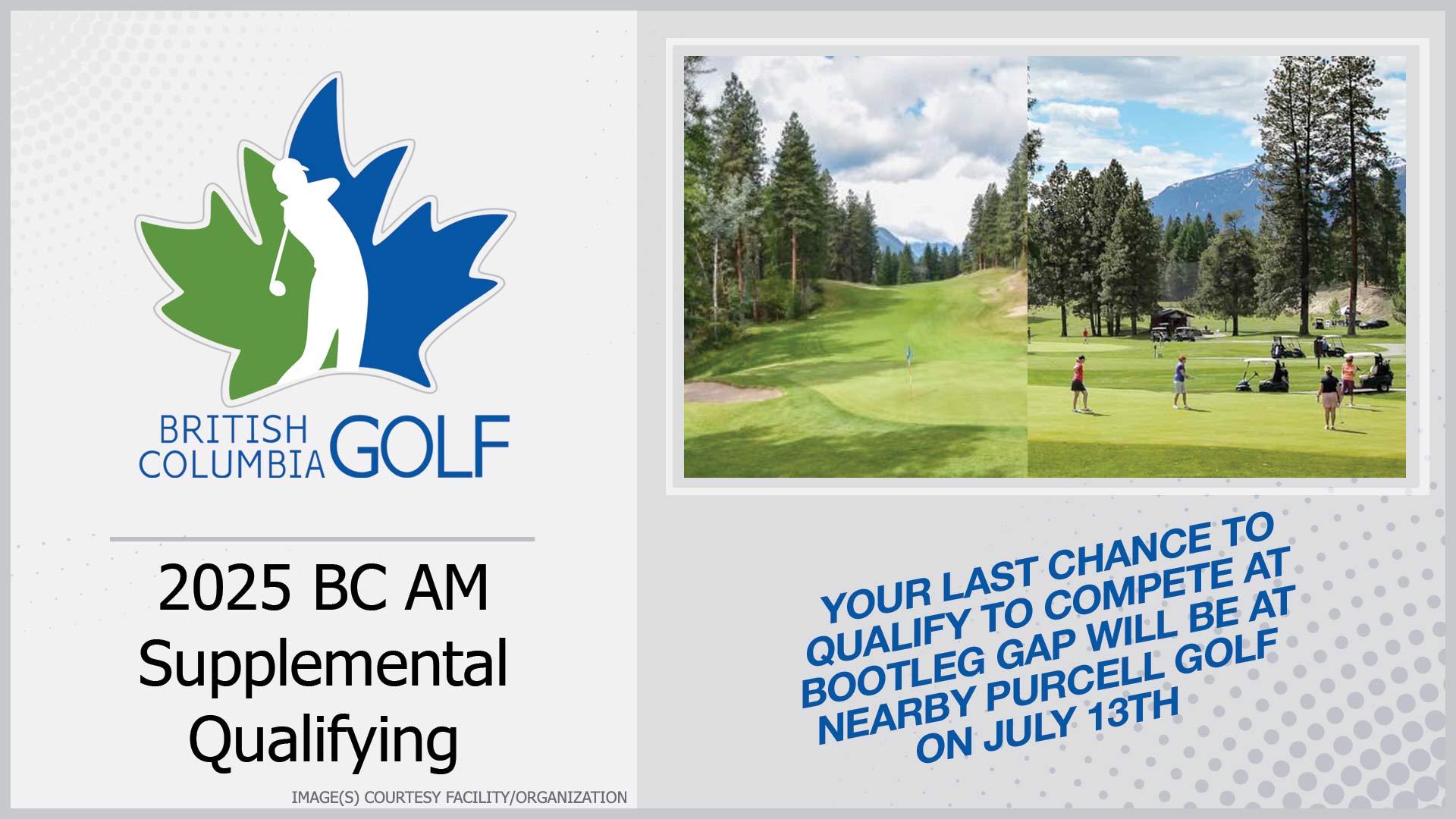 BRITISH COLUMBIA GOLF

2025 BC AM Supplemental Qualifying

IMAGE(S) COURTESY FACILITY/ORGANIZATION

YOUR LAST CHANCE TO QUALIFY TO COMPETE AT BOOTLEG GAP WILL BE AT NEARBY PURCELL GOLF ON JULY 13TH